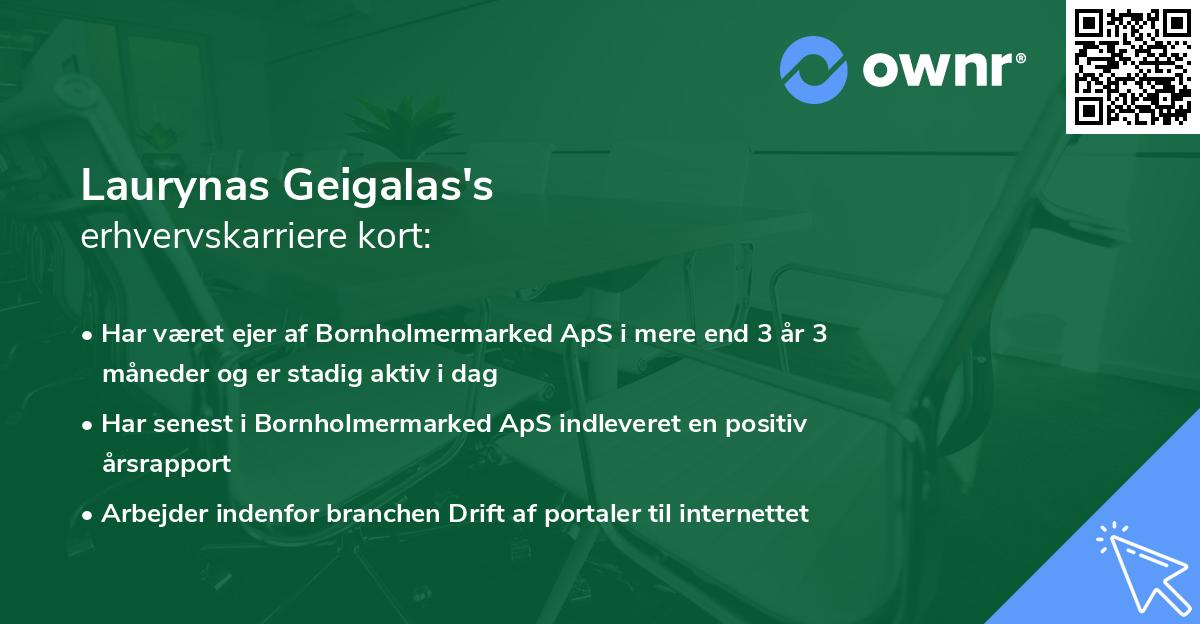 ownr®

Laurynas Geigalas's
erhvervskarriere kort:

• Har været ejer af Bornholmermarked ApS i mere end 3 år 3 måneder og er stadig aktiv i dag

• Har senest i Bornholmermarked ApS indleveret en positiv årsrapport

• Arbejder indenfor branchen Drift af portaler til internettet